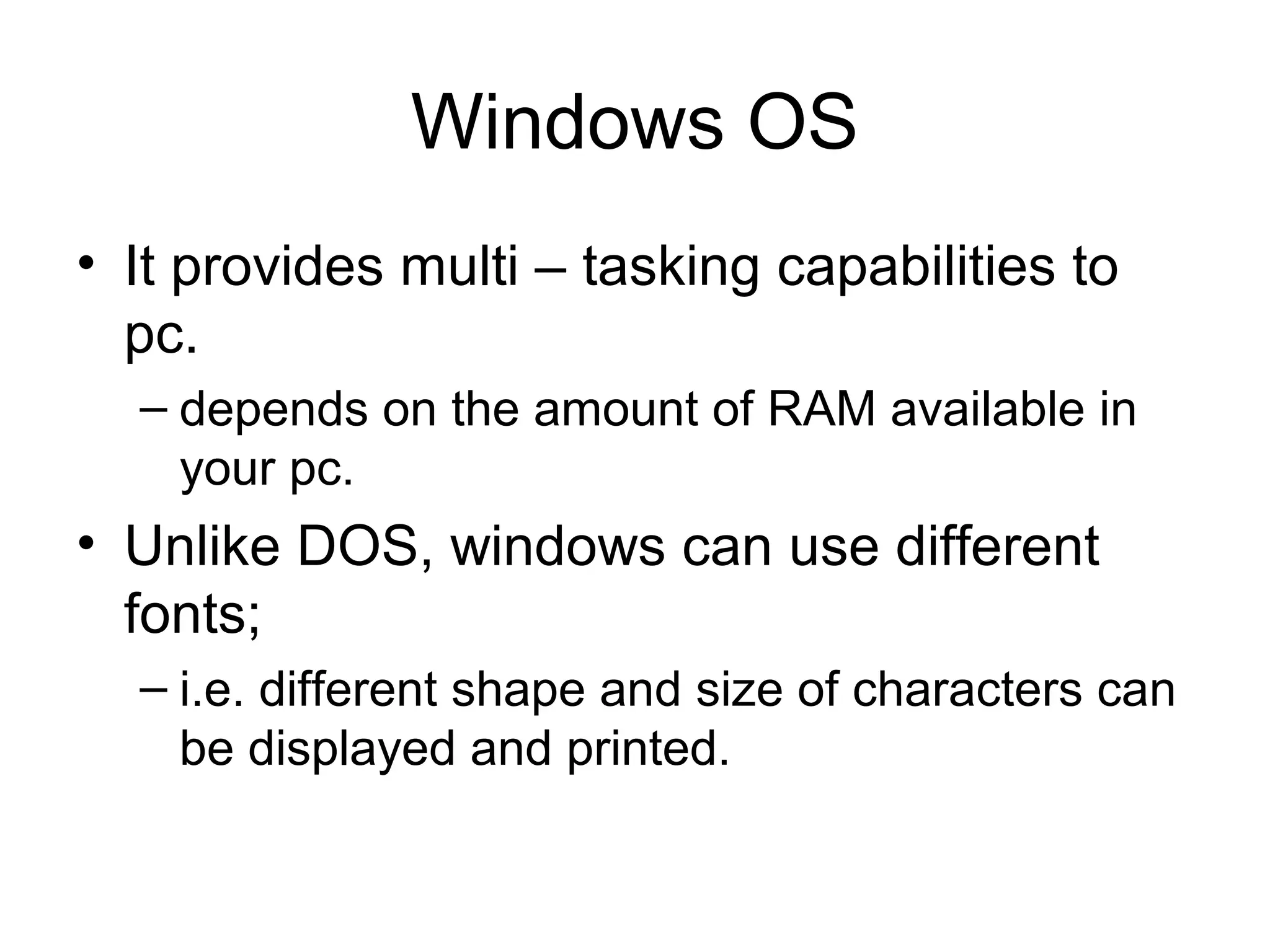 Windows OS

• It provides multi – tasking capabilities to pc.
  – depends on the amount of RAM available in your pc.
• Unlike DOS, windows can use different fonts;
  – i.e. different shape and size of characters can be displayed and printed.